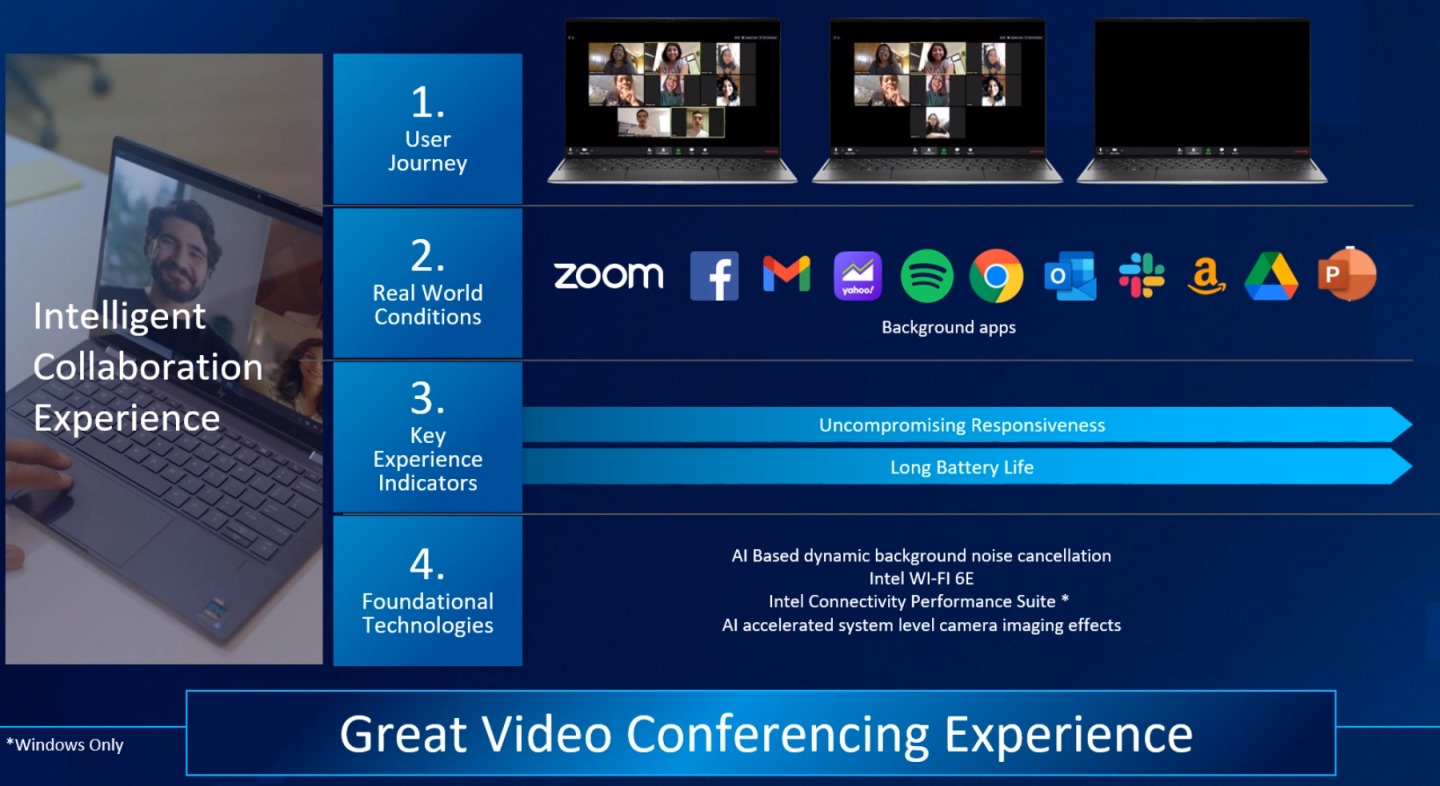 Intelligent Collaboration Experience

1.
User Journey

2.
Real World Conditions

zoom

yahoo!

Background apps

3.
Key Experience Indicators

Uncompromising Responsiveness

Long Battery Life

4.
Foundational Technologies

AI Based dynamic background noise cancellation
Intel WI-FI 6E
Intel Connectivity Performance Suite *
AI accelerated system level camera imaging effects

*Windows Only

Great Video Conferencing Experience